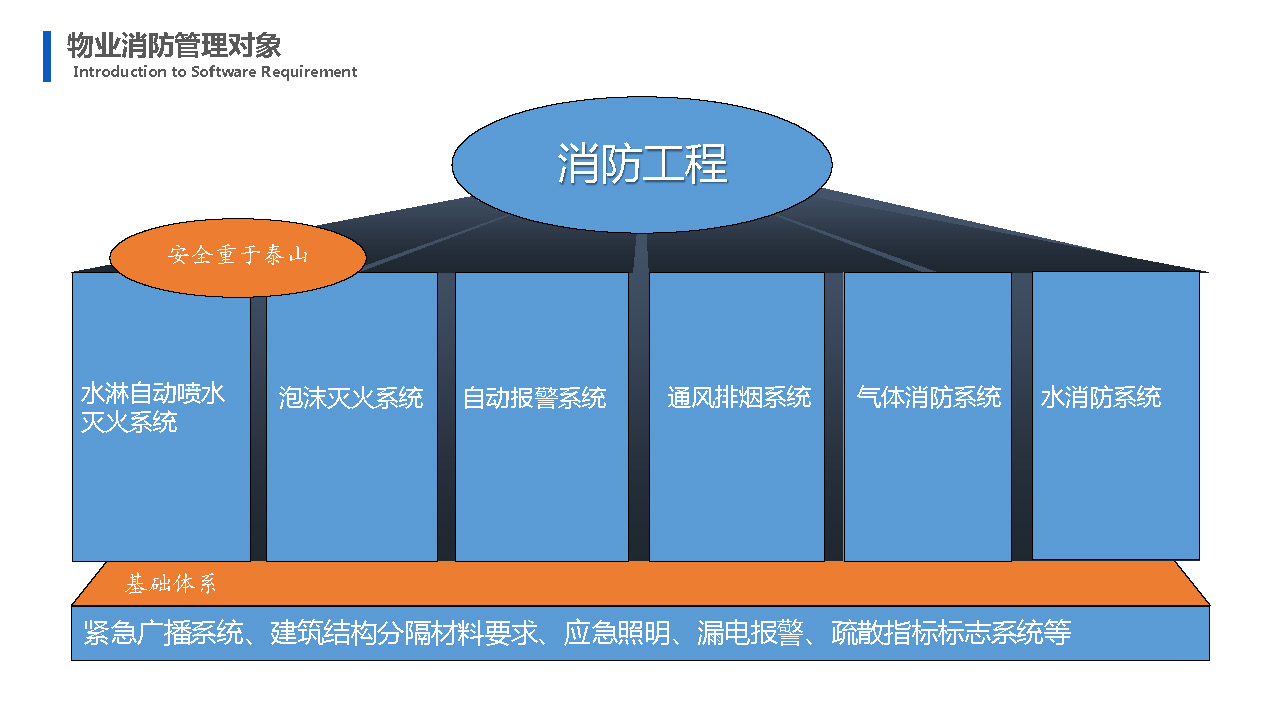 物业消防管理对象
Introduction to Software Requirement

消防工程

安全重于泰山

水淋自动喷水灭火系统

泡沫灭火系统

自动报警系统

通风排烟系统

气体消防系统

水消防系统

基础体系

紧急广播系统、建筑结构分隔材料要求、应急照明、漏电报警、疏散指标标志系统等